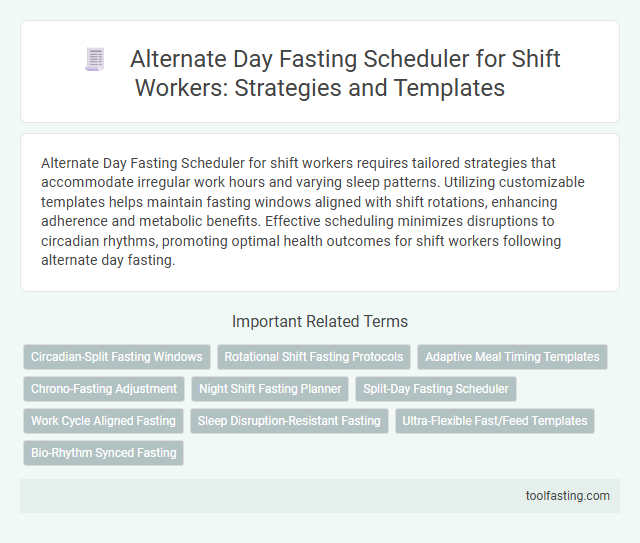 Alternate Day Fasting Scheduler for Shift Workers: Strategies and Templates

Alternate Day Fasting Scheduler for shift workers requires tailored strategies that accommodate irregular work hours and varying sleep patterns. Utilizing customizable templates helps maintain fasting windows aligned with shift rotations, enhancing adherence and metabolic benefits. Effective scheduling minimizes disruptions to circadian rhythms, promoting optimal health outcomes for shift workers following alternate day fasting.

Important Related Terms

Circadian-Split Fasting Windows

Rotational Shift Fasting Protocols

Adaptive Meal Timing Templates

Chrono-Fasting Adjustment

Night Shift Fasting Planner

Split-Day Fasting Scheduler

Work Cycle Aligned Fasting

Sleep Disruption-Resistant Fasting

Ultra-Flexible Fast/Feed Templates

Bio-Rhythm Synced Fasting

toolfasting.com